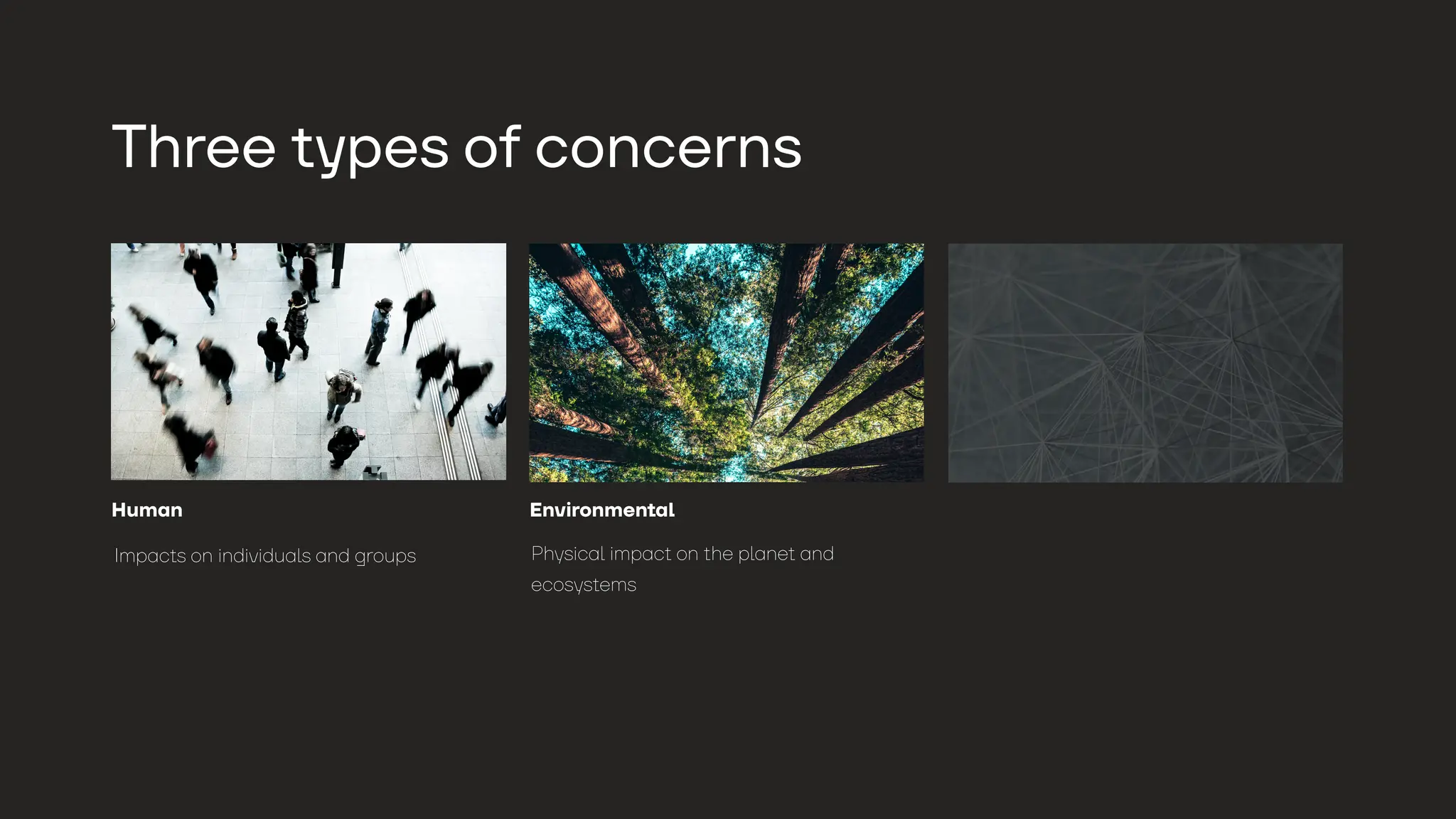 Three types of concerns

Human

Impacts on individuals and groups

Environmental

Physical impact on the planet and ecosystems